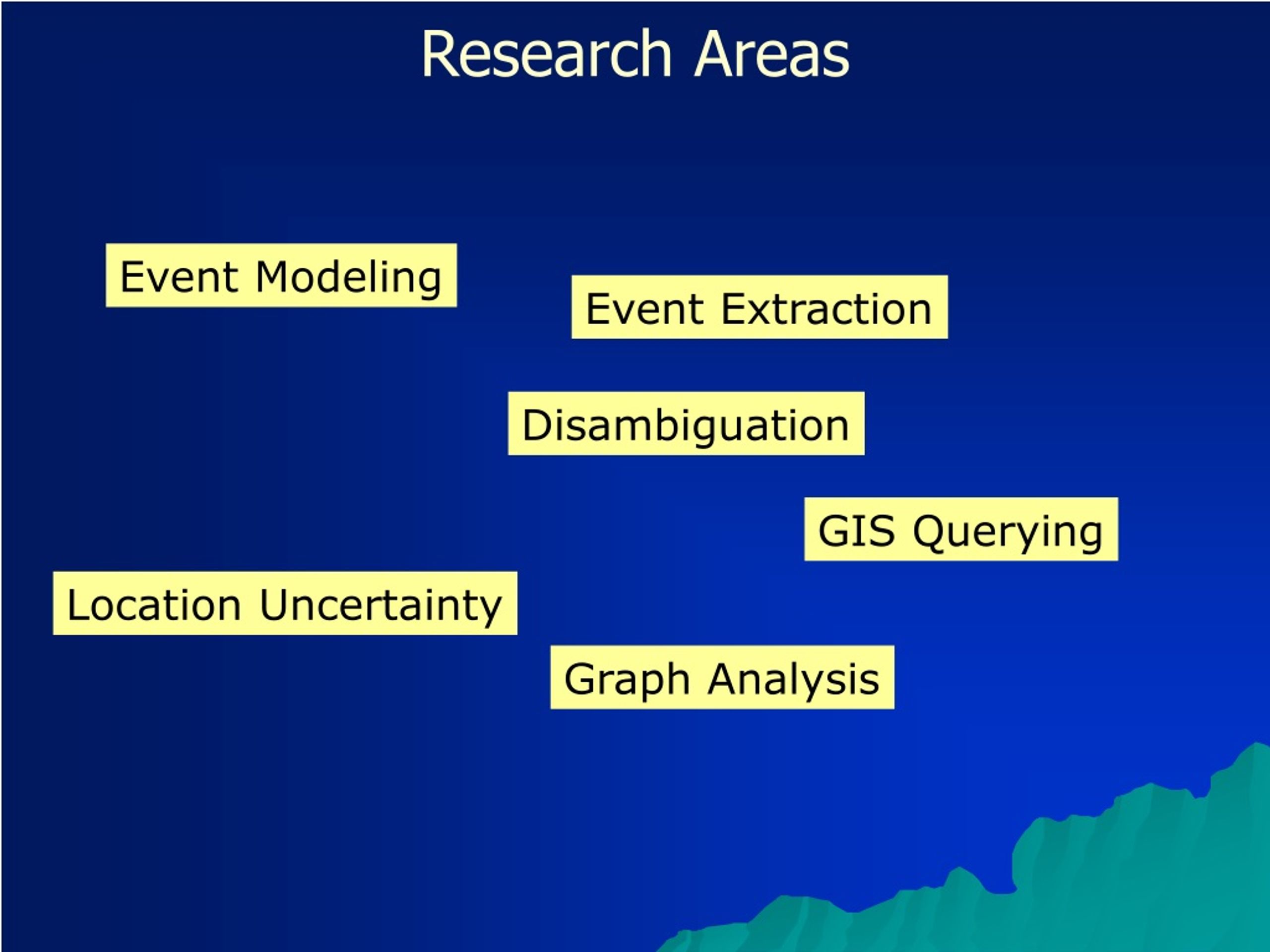 Research Areas

Event Modeling

Event Extraction

Disambiguation

GIS Querying

Location Uncertainty

Graph Analysis